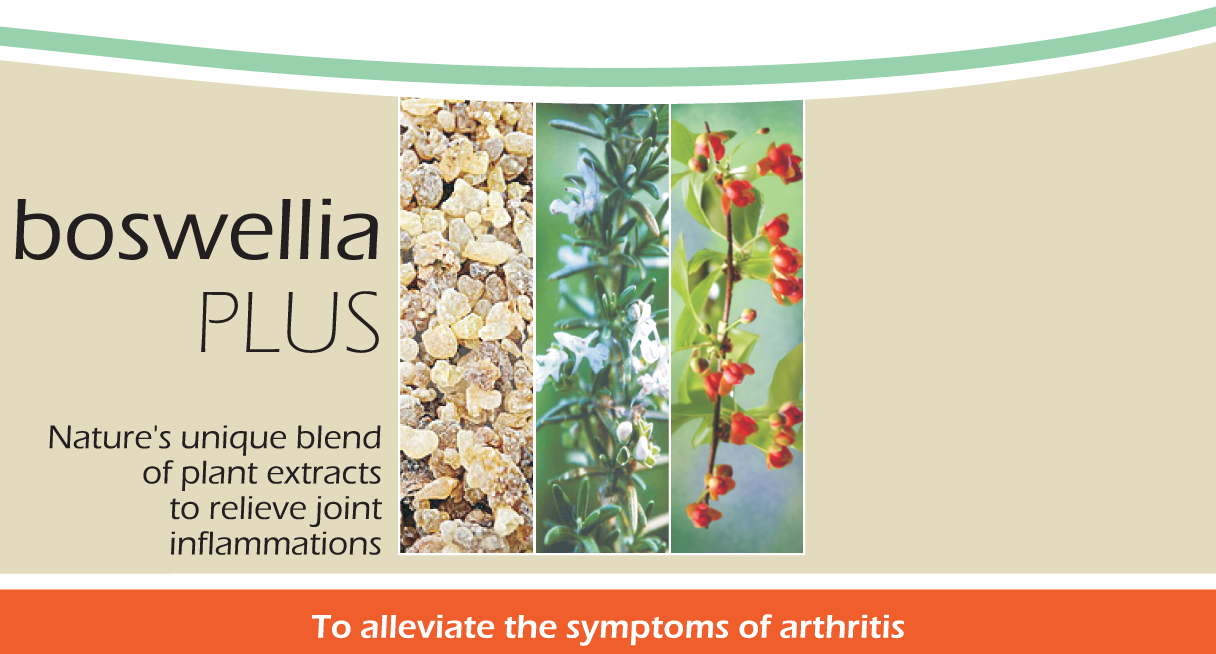 boswellia
PLUS

Nature's unique blend of plant extracts to relieve joint inflammations

To alleviate the symptoms of arthritis